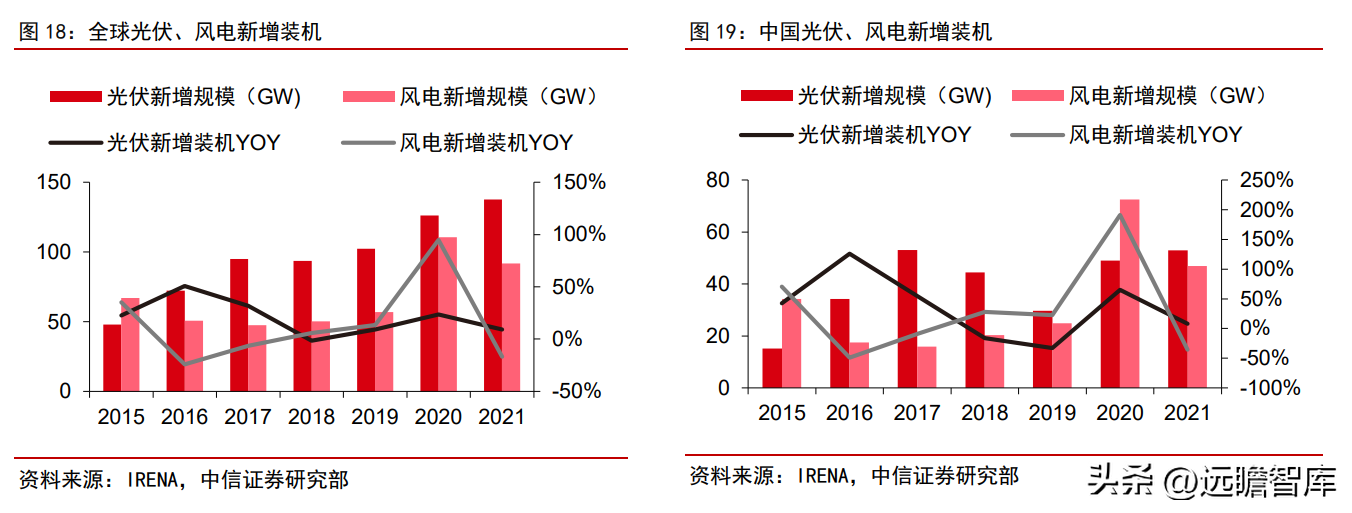 图 18：全球光伏、风电新增装机

光伏新增规模（GW） 风电新增规模（GW）
光伏新增装机YOY 风电新增装机YOY

150
100
50
0

150%
100%
50%
0%
-50%

2015 2016 2017 2018 2019 2020 2021

资料来源：IRENA，中信证券研究部

图 19：中国光伏、风电新增装机

光伏新增规模（GW） 风电新增规模（GW）
光伏新增装机YOY 风电新增装机YOY

80
60
40
20
0

250%
200%
150%
100%
50%
0%
-50%
-100%

2015 2016 2017 2018 2019 2020 2021

资料来源：IRENA，中信证券研究部

头条 @远瞻智库